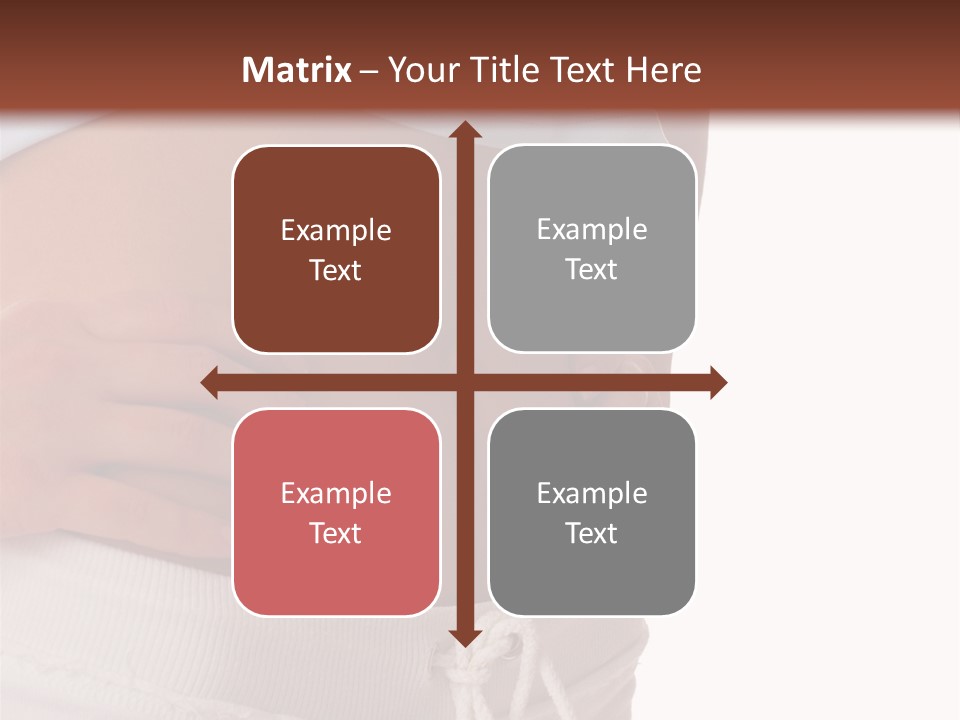 Matrix – Your Title Text Here

Example Text

Example Text

Example Text

Example Text